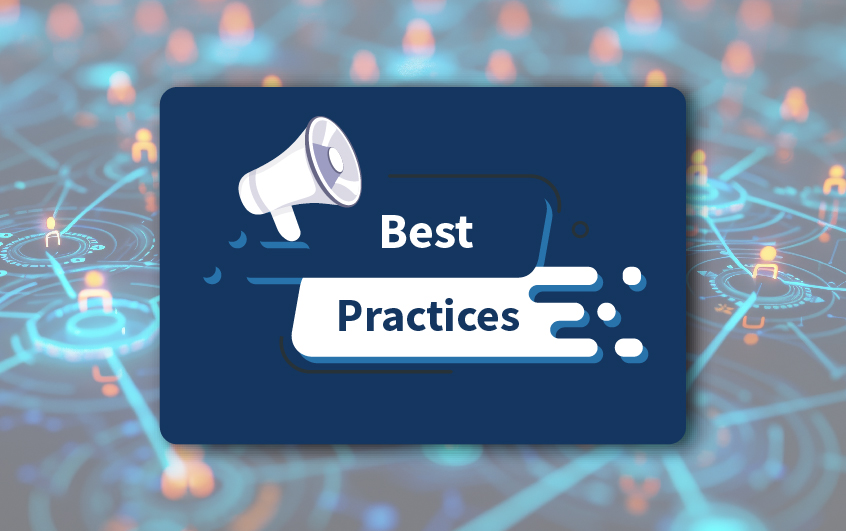 Best

Practices